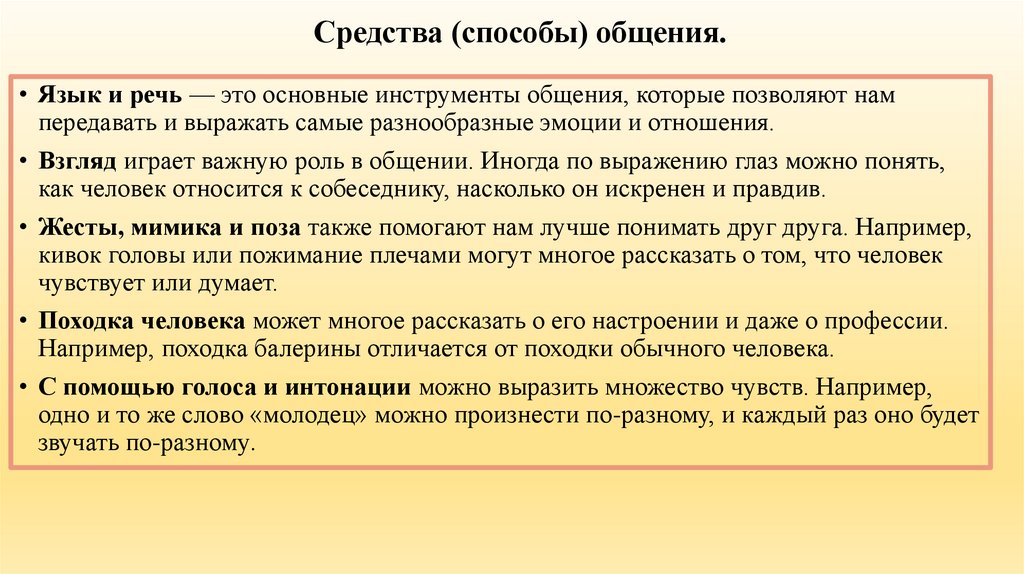 Средства (способы) общения.

• Язык и речь — это основные инструменты общения, которые позволяют нам передавать и выражать самые разнообразные эмоции и отношения.

• Взгляд играет важную роль в общении. Иногда по выражению глаз можно понять, как человек относится к собеседнику, насколько он искренен и правдив.

• Жесты, мимика и поза также помогают нам лучше понимать друг друга. Например, кивок головы или пожимание плечами могут многое рассказать о том, что человек чувствует или думает.

• Походка человека может многое рассказать о его настроении и даже о профессии. Например, походка балерины отличается от походки обычного человека.

• С помощью голоса и интонации можно выразить множество чувств. Например, одно и то же слово «молодец» можно произнести по-разному, и каждый раз оно будет звучать по-разному.